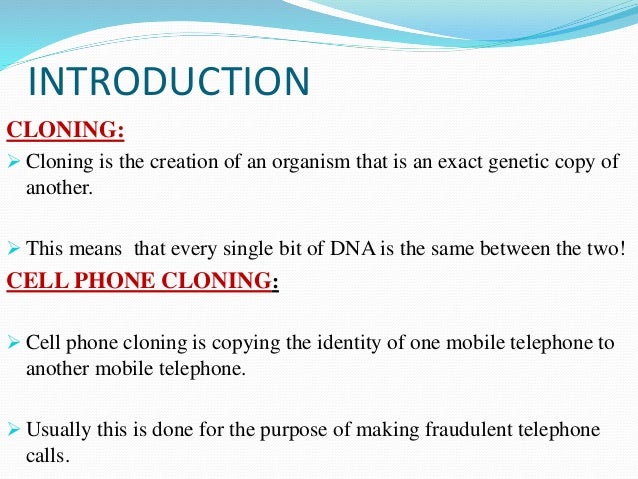 INTRODUCTION

CLONING:

➢ Cloning is the creation of an organism that is an exact genetic copy of another.

➢ This means that every single bit of DNA is the same between the two!

CELL PHONE CLONING:

➢ Cell phone cloning is copying the identity of one mobile telephone to another mobile telephone.

➢ Usually this is done for the purpose of making fraudulent telephone calls.